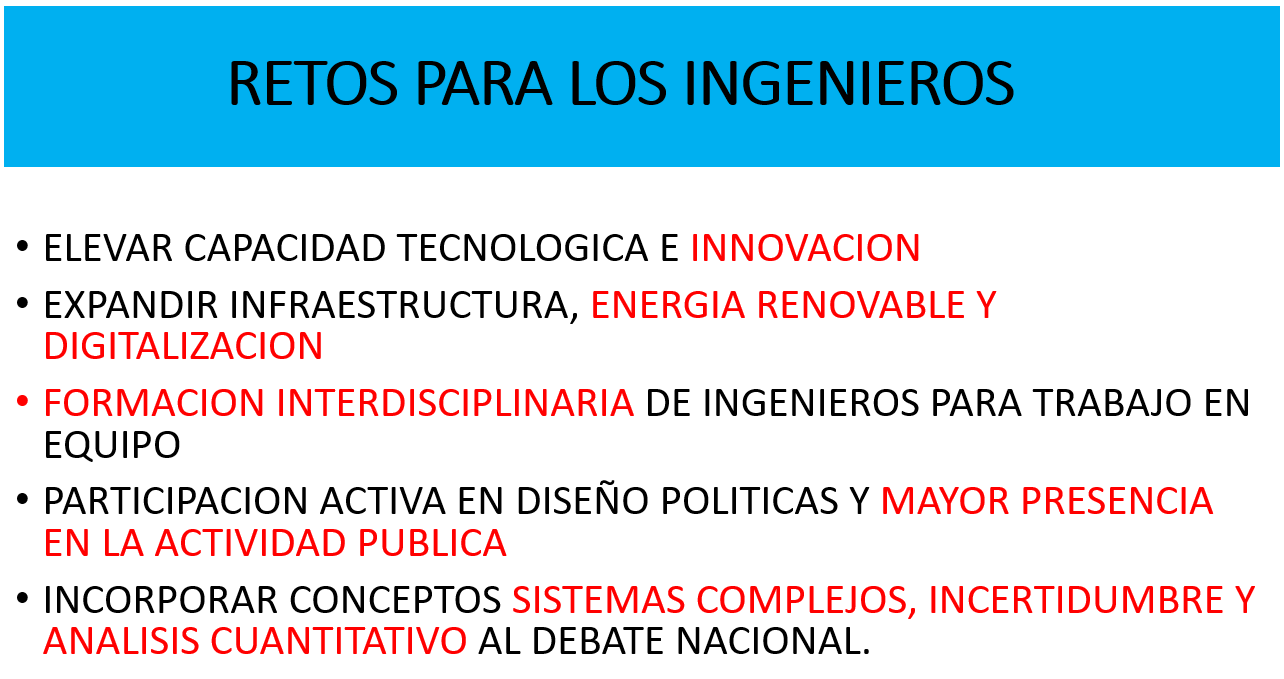 RETOS PARA LOS INGENIEROS

• ELEVAR CAPACIDAD TECNOLOGICA E INNOVACION
• EXPANDIR INFRAESTRUCTURA, ENERGIA RENOVABLE Y DIGITALIZACION
• FORMACION INTERDISCIPLINARIA DE INGENIEROS PARA TRABAJO EN EQUIPO
• PARTICIPACION ACTIVA EN DISEÑO POLITICAS Y MAYOR PRESENCIA EN LA ACTIVIDAD PUBLICA
• INCORPORAR CONCEPTOS SISTEMAS COMPLEJOS, INCERTIDUMBRE Y ANALISIS CUANTITATIVO AL DEBATE NACIONAL.